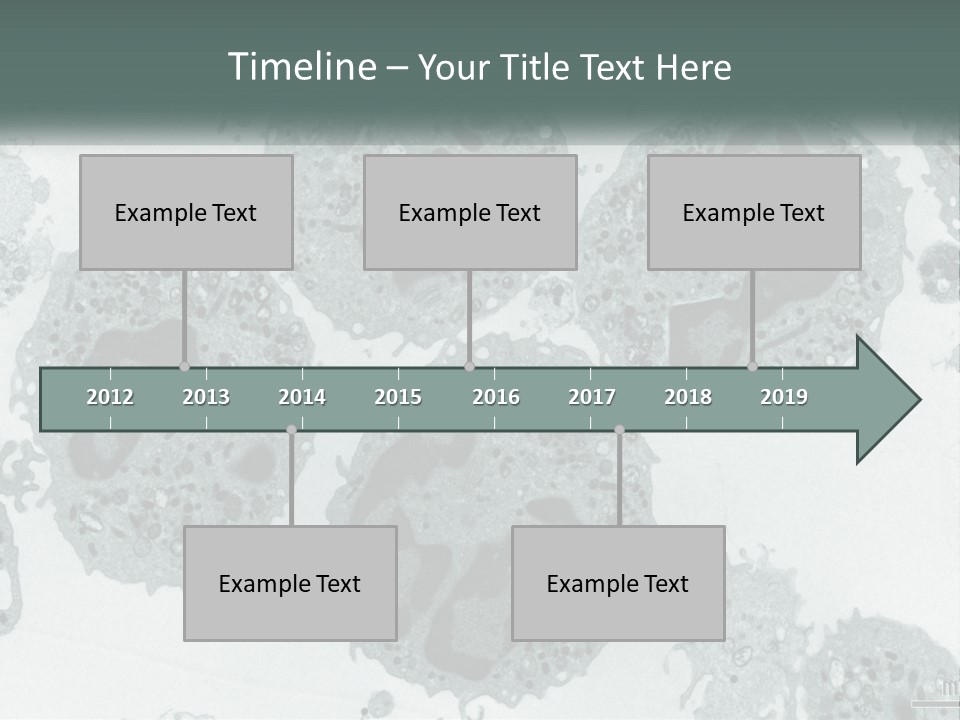 Timeline – Your Title Text Here

Example Text

Example Text

Example Text

2012 2013 2014 2015 2016 2017 2018 2019

Example Text

Example Text